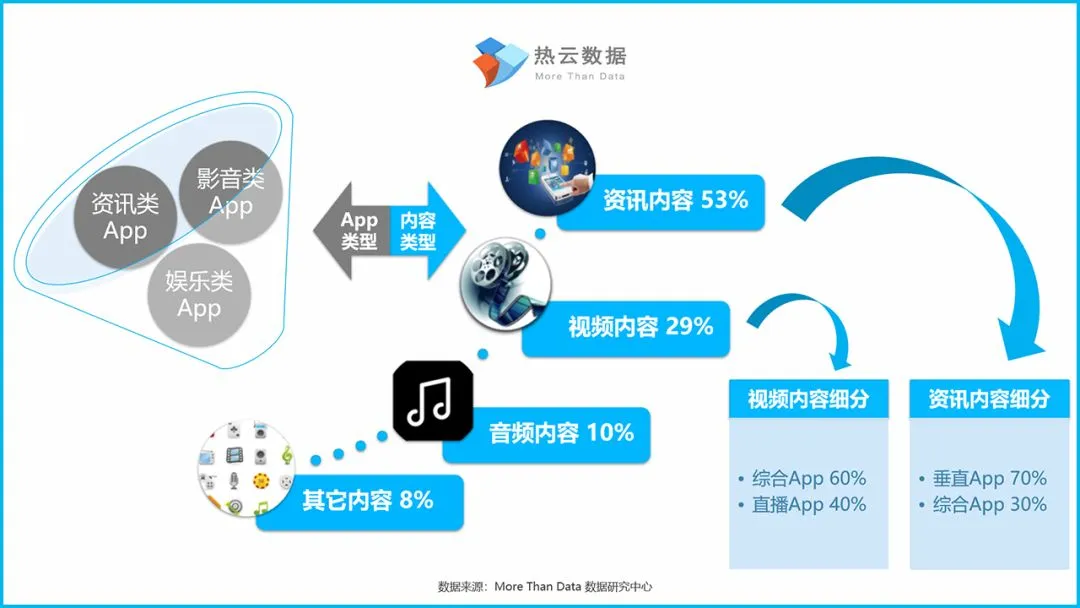 热云数据
More Than Data

资讯类 App

影音类 App

娱乐类 App

App 类型

内容 类型

资讯内容 53%

视频内容 29%

音频内容 10%

其它内容 8%

视频内容细分

• 综合App 60%
• 直播App 40%

资讯内容细分

• 垂直App 70%
• 综合App 30%

数据来源：More Than Data 数据研究中心